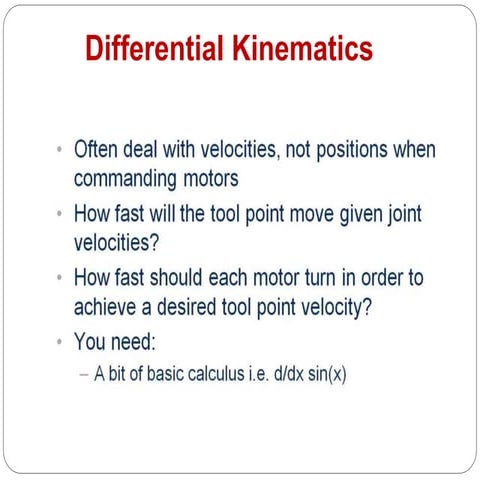 Differential Kinematics

• Often deal with velocities, not positions when commanding motors
• How fast will the tool point move given joint velocities?
• How fast should each motor turn in order to achieve a desired tool point velocity?
• You need:
– A bit of basic calculus i.e. d/dx sin(x)